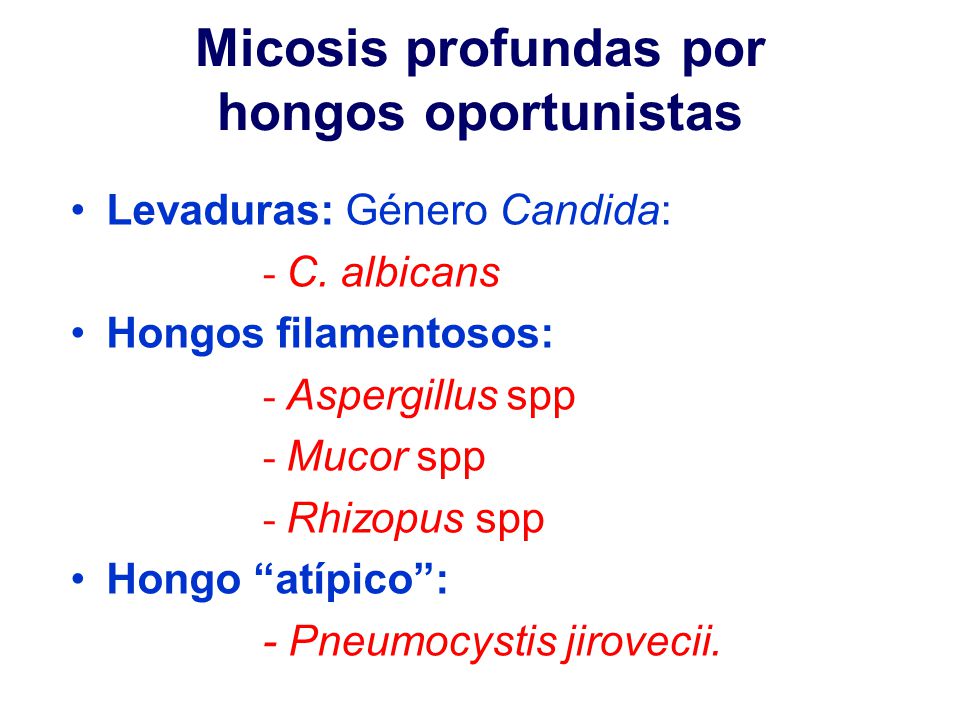 Micosis profundas por hongos oportunistas

• Levaduras: Género Candida:

- C. albicans

• Hongos filamentosos:

- Aspergillus spp

- Mucor spp

- Rhizopus spp

• Hongo “atípico”:

- Pneumocystis jirovecii.